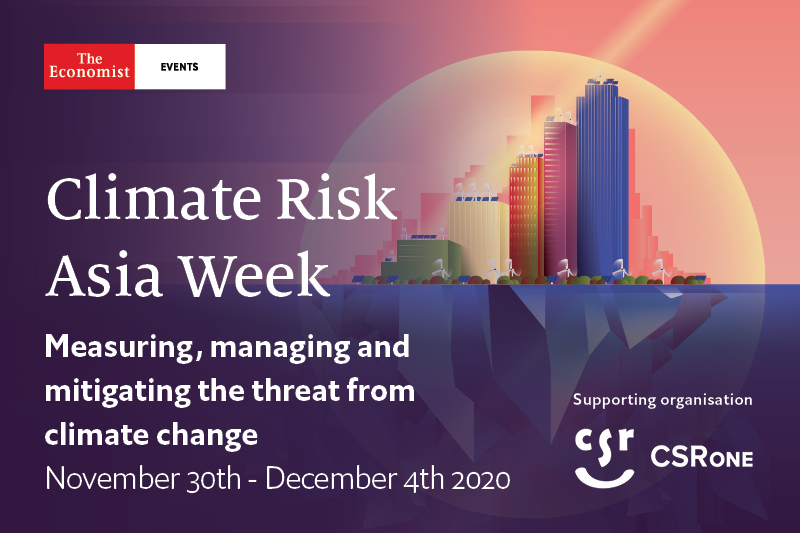 The Economist EVENTS

Climate Risk Asia Week

Measuring, managing and mitigating the threat from climate change

November 30th - December 4th 2020

Supporting organisation

csr CSRONE